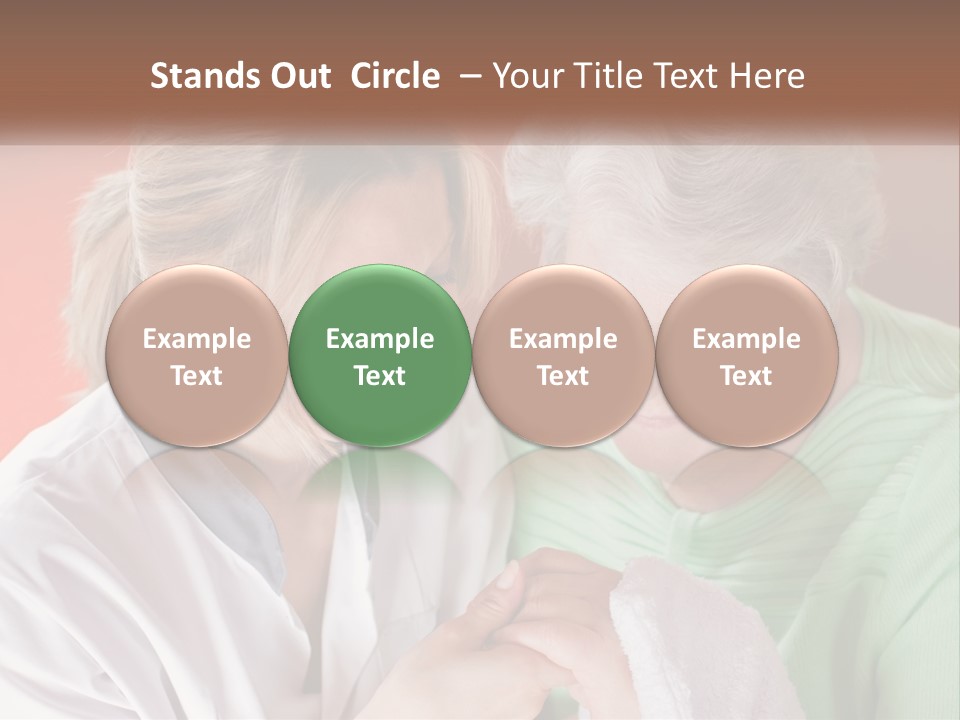 Stands Out Circle – Your Title Text Here

Example Text

Example Text

Example Text

Example Text